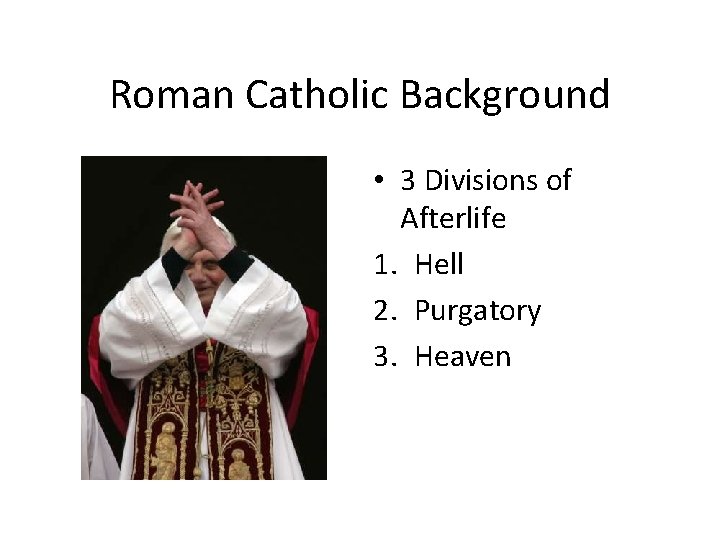 Roman Catholic Background

• 3 Divisions of Afterlife

1. Hell
2. Purgatory
3. Heaven